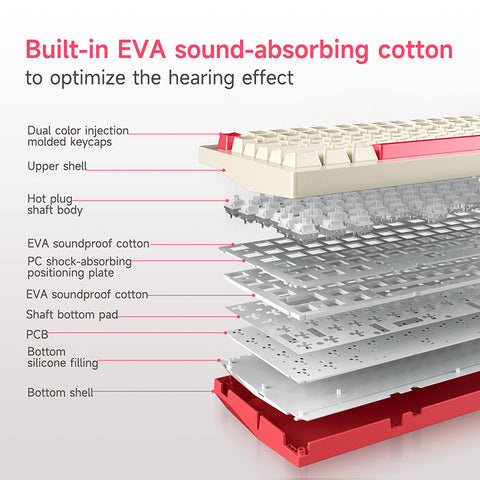 Built-in EVA sound-absorbing cotton
to optimize the hearing effect

Dual color injection molded keycaps

Upper shell

Hot plug shaft body

EVA soundproof cotton

PC shock-absorbing positioning plate

EVA soundproof cotton

Shaft bottom pad

PCB

Bottom silicone filling

Bottom shell